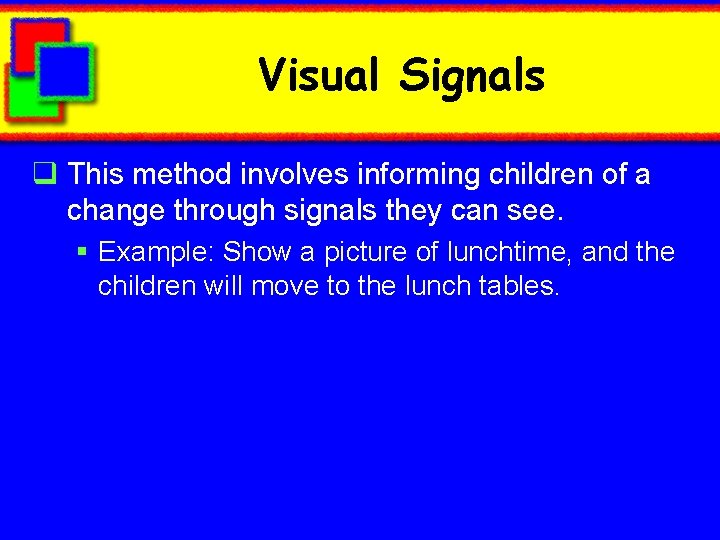 Visual Signals

This method involves informing children of a change through signals they can see.

Example: Show a picture of lunchtime, and the children will move to the lunch tables.